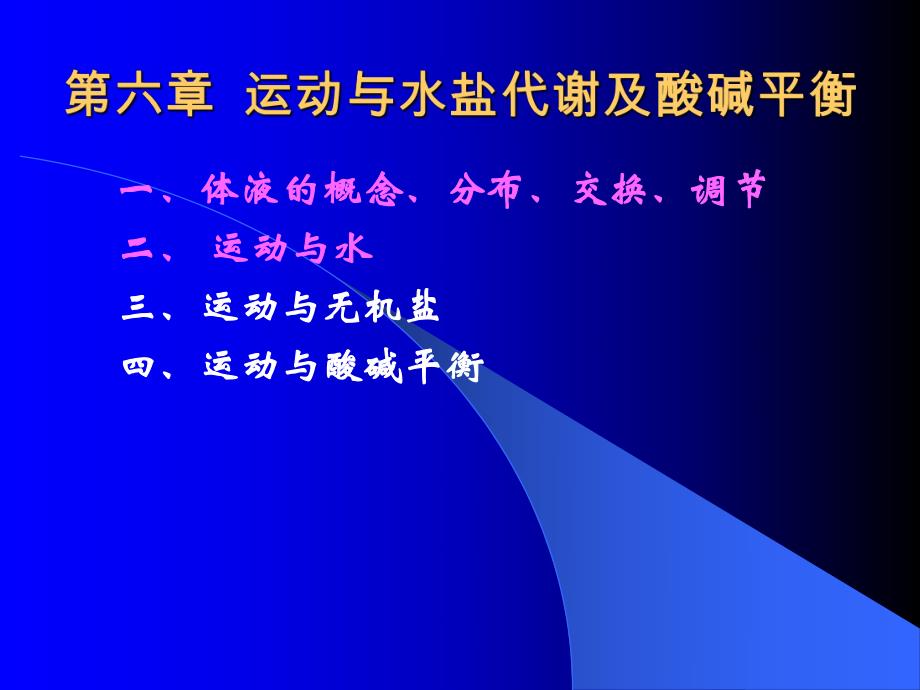 第六章 运动与水盐代谢及酸碱平衡

一、体液的概念、分布、交换、调节

二、 运动与水

三、运动与无机盐

四、运动与酸碱平衡